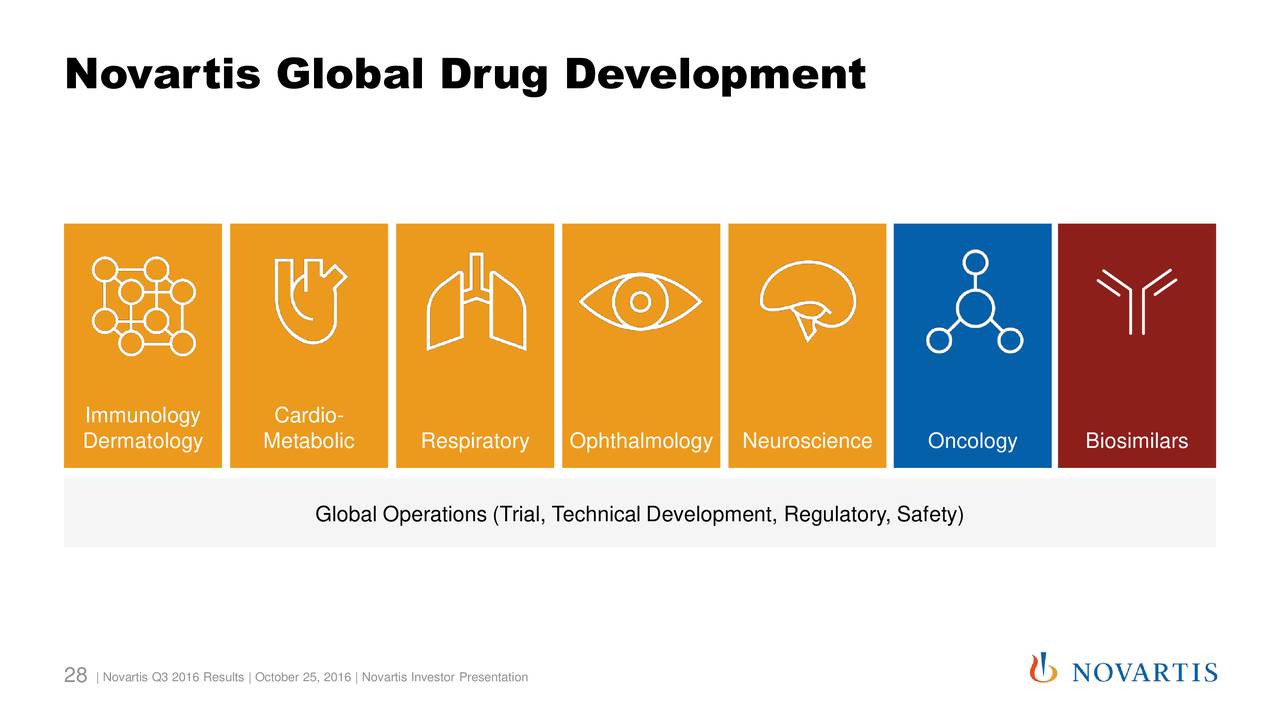 Novartis Global Drug Development

Immunology Dermatology

Cardio-Metabolic

Respiratory

Ophthalmology

Neuroscience

Oncology

Biosimilars

Global Operations (Trial, Technical Development, Regulatory, Safety)

28 | Novartis Q3 2016 Results | October 25, 2016 | Novartis Investor Presentation

NOVARTIS